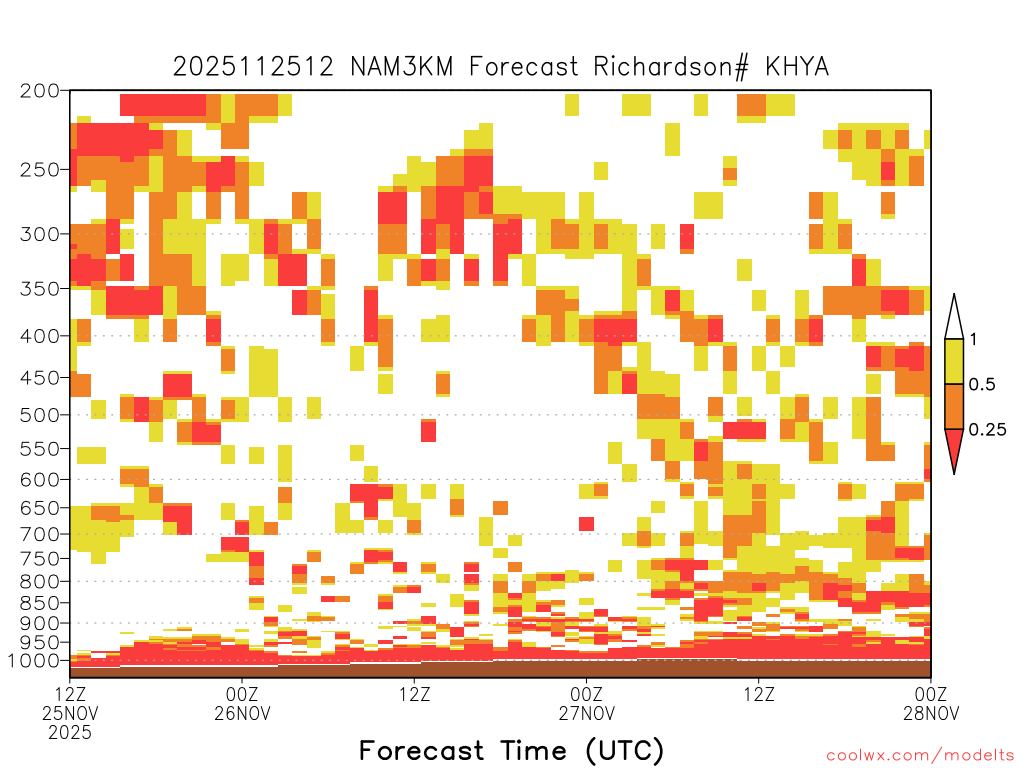 2025112512 NAM3KM Forecast Richardson# KHYA

200
250
300
350
400
450
500
550
600
650
700
750
800
850
900
950
1000

1
0.5
0.25

12Z
25NOV
2025

00Z
26NOV

12Z

00Z
27NOV

12Z

00Z
28NOV

Forecast Time (UTC)

coolwx.com/modelts